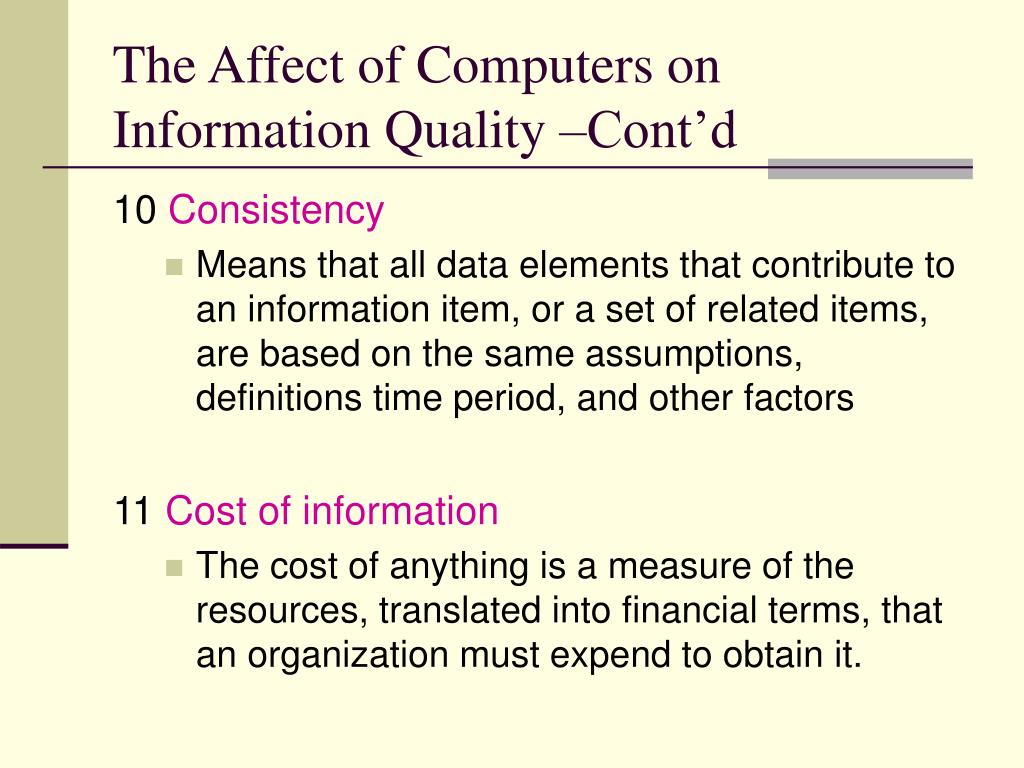 The Affect of Computers on Information Quality –Cont’d

10 Consistency

Means that all data elements that contribute to an information item, or a set of related items, are based on the same assumptions, definitions time period, and other factors

11 Cost of information

The cost of anything is a measure of the resources, translated into financial terms, that an organization must expend to obtain it.